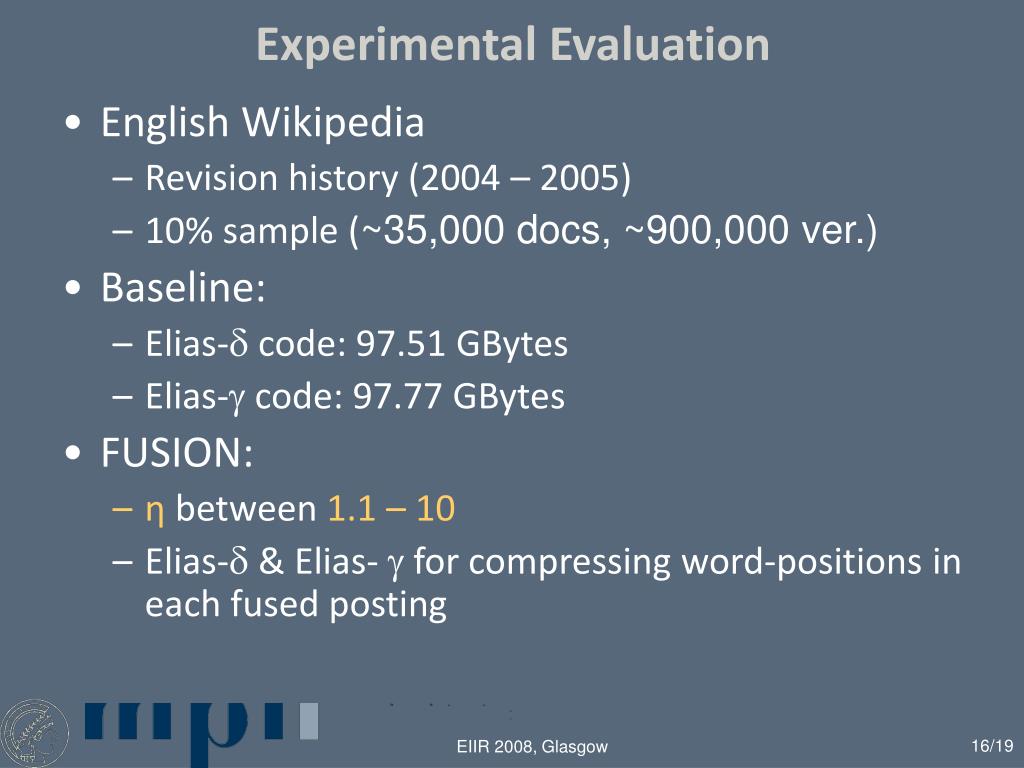 Experimental Evaluation

• English Wikipedia
– Revision history (2004 – 2005)
– 10% sample (~35,000 docs, ~900,000 ver.)
• Baseline:
– Elias-$\delta$ code: 97.51 GBytes
– Elias-$\gamma$ code: 97.77 GBytes
• FUSION:
– η between 1.1 – 10
– Elias-$\delta$ & Elias- $\gamma$ for compressing word-positions in each fused posting

mpi

EIIR 2008, Glasgow

16/19